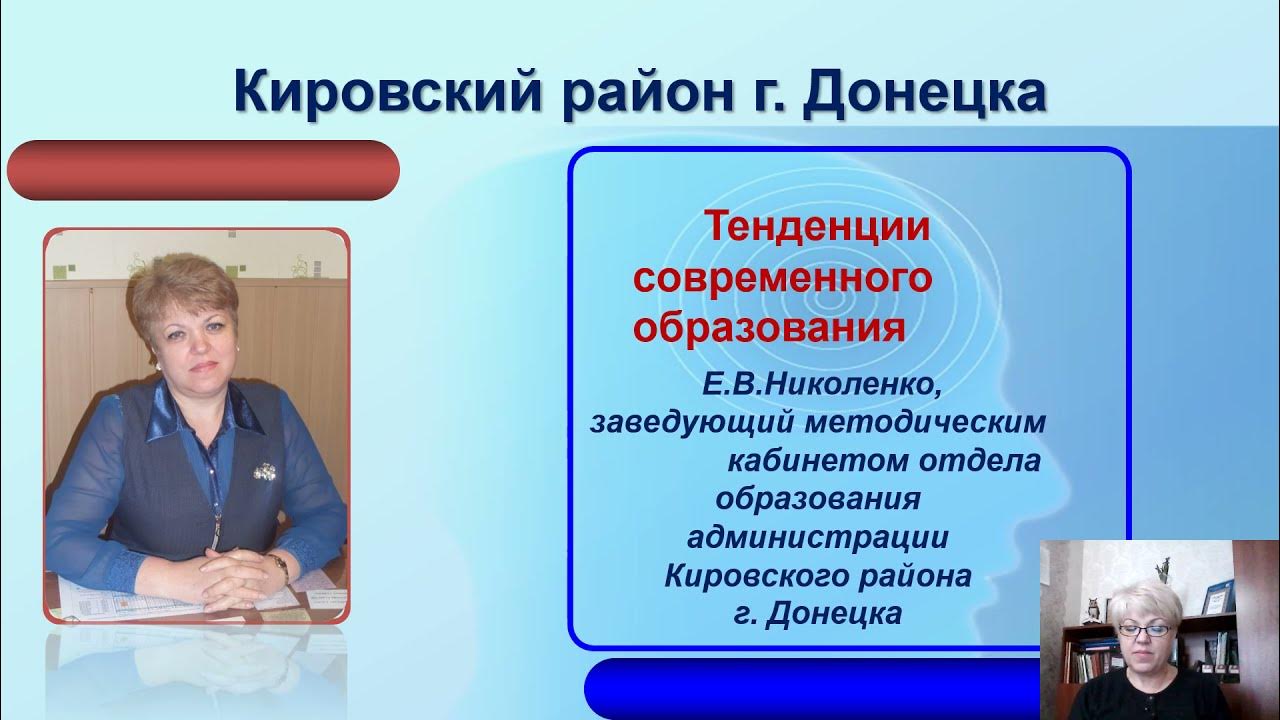 Кировский район г. Донецка

Тенденции современного образования

Е.В.Николенко, заведующий методическим кабинетом отдела образования администрации Кировского района г. Донецка